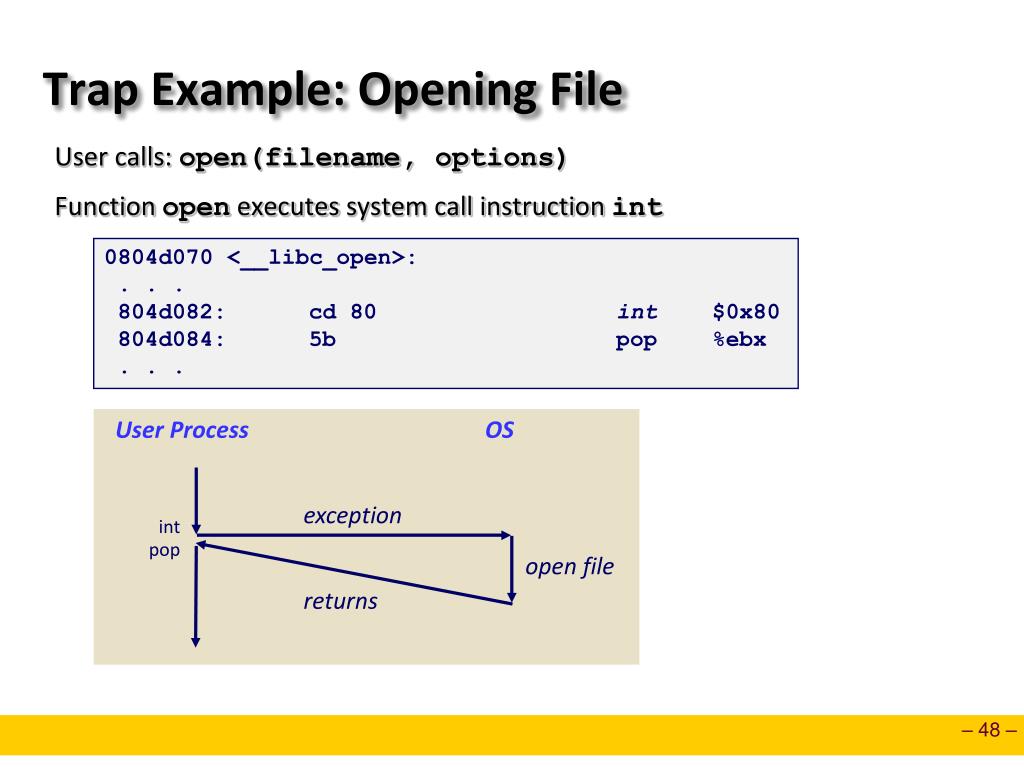 Trap Example: Opening File

User calls: open(filename, options)

Function open executes system call instruction int

0804d070 <__libc_open>:
. . .
804d082: cd 80 int $0x80
804d084: 5b pop %ebx
. . .

User Process

OS

int
pop

exception

open file

returns

– 48 –